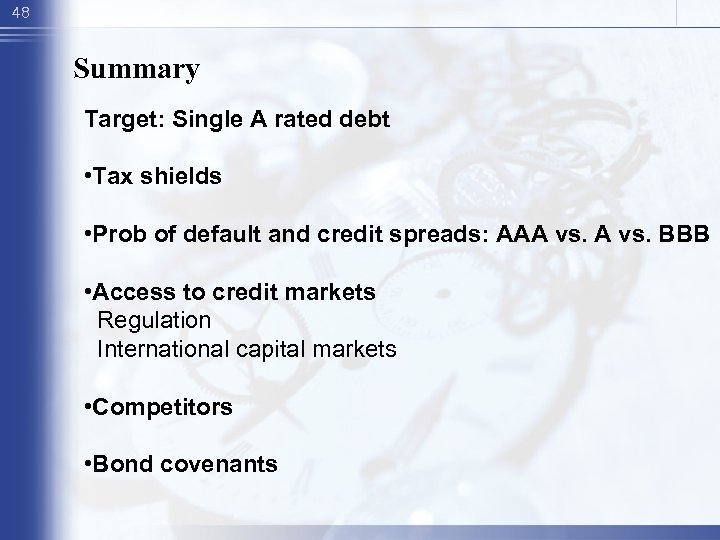 48

Summary

Target: Single A rated debt

•Tax shields

•Prob of default and credit spreads: AAA vs. A vs. BBB

•Access to credit markets
Regulation
International capital markets

•Competitors

•Bond covenants